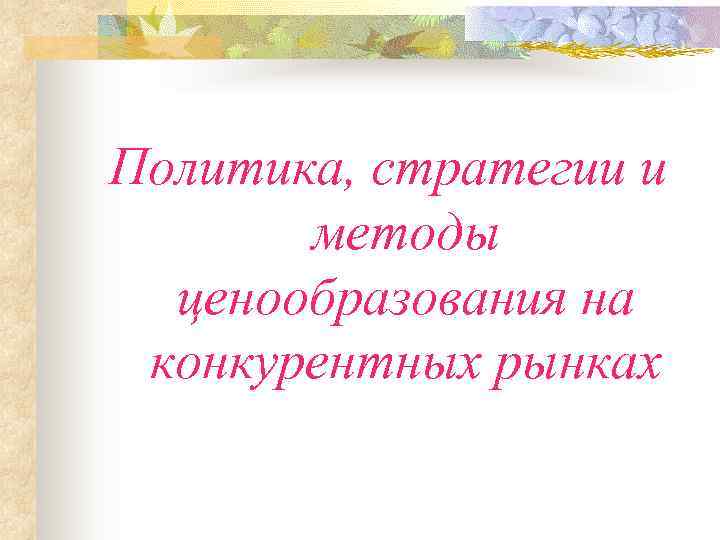 Политика, стратегии и методы ценообразования на конкурентных рынках